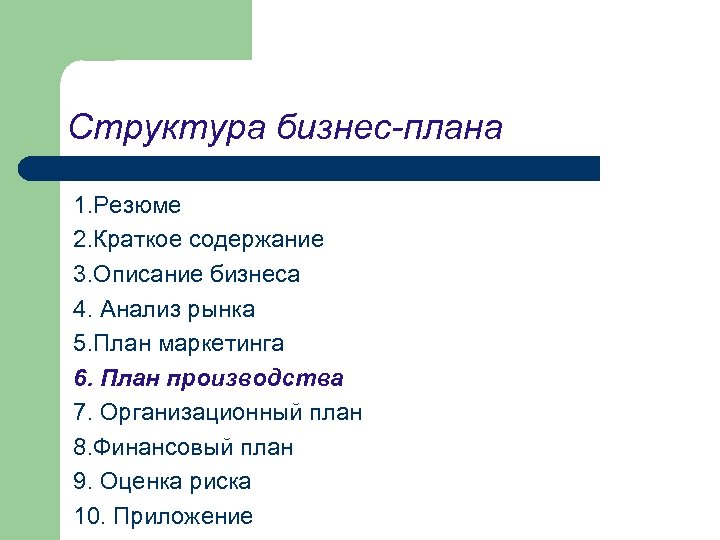 Структура бизнес-плана

1.Резюме
2.Краткое содержание
3.Описание бизнеса
4. Анализ рынка
5.План маркетинга
6. План производства
7. Организационный план
8.Финансовый план
9. Оценка риска
10. Приложение